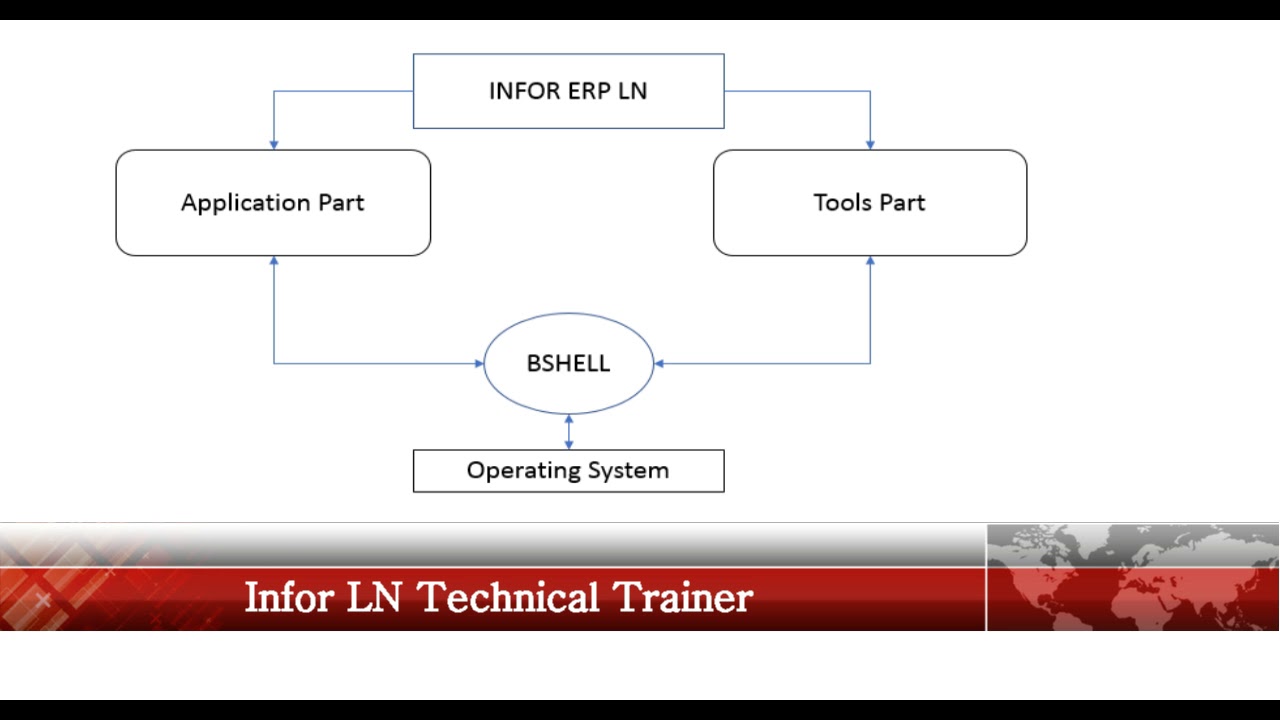 INFOR ERP LN

Application Part

Tools Part

BSHELL

Operating System

Infor LN Technical Trainer